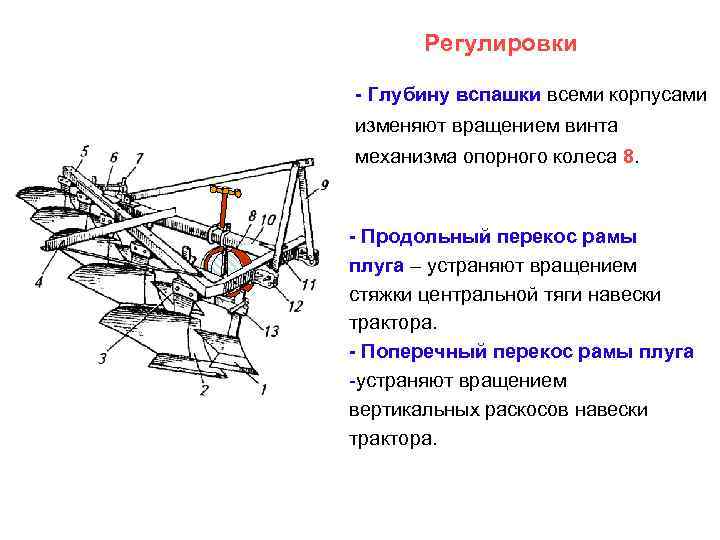 Регулировки

- Глубину вспашки всеми корпусами изменяют вращением винта механизма опорного колеса 8.

- Продольный перекос рамы плуга – устраняют вращением стяжки центральной тяги навески трактора.
- Поперечный перекос рамы плуга -устраняют вращением вертикальных раскосов навески трактора.

5
6
7
9
8
10
4
11
12
13
3
2
1